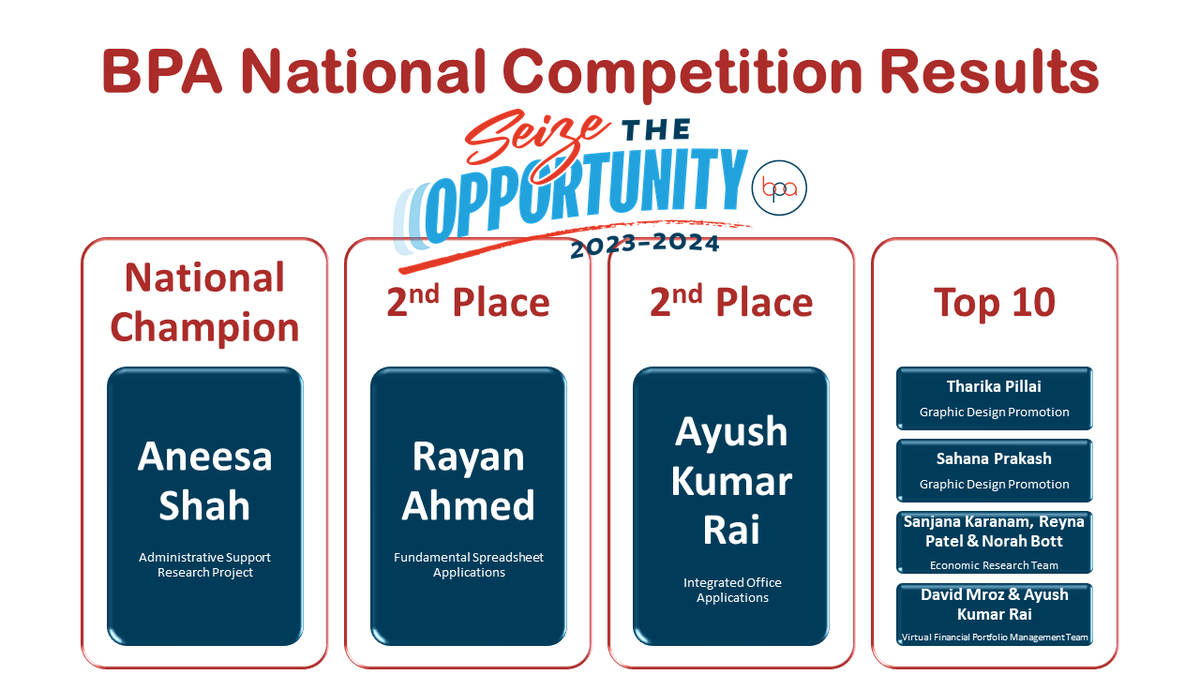 BPA National Competition Results

Seize THE OPPORTUNITY 2023–2024

bpa

National Champion

Aneesa Shah

Administrative Support Research Project

2nd Place

Rayan Ahmed

Fundamental Spreadsheet Applications

2nd Place

Ayush Kumar Rai

Integrated Office Applications

Top 10

Tharika Pillai

Graphic Design Promotion

Sahana Prakash

Graphic Design Promotion

Sanjana Karanam, Reyna Patel & Norah Bott

Economic Research Team

David Mroz & Ayush Kumar Rai

Virtual Financial Portfolio Management Team